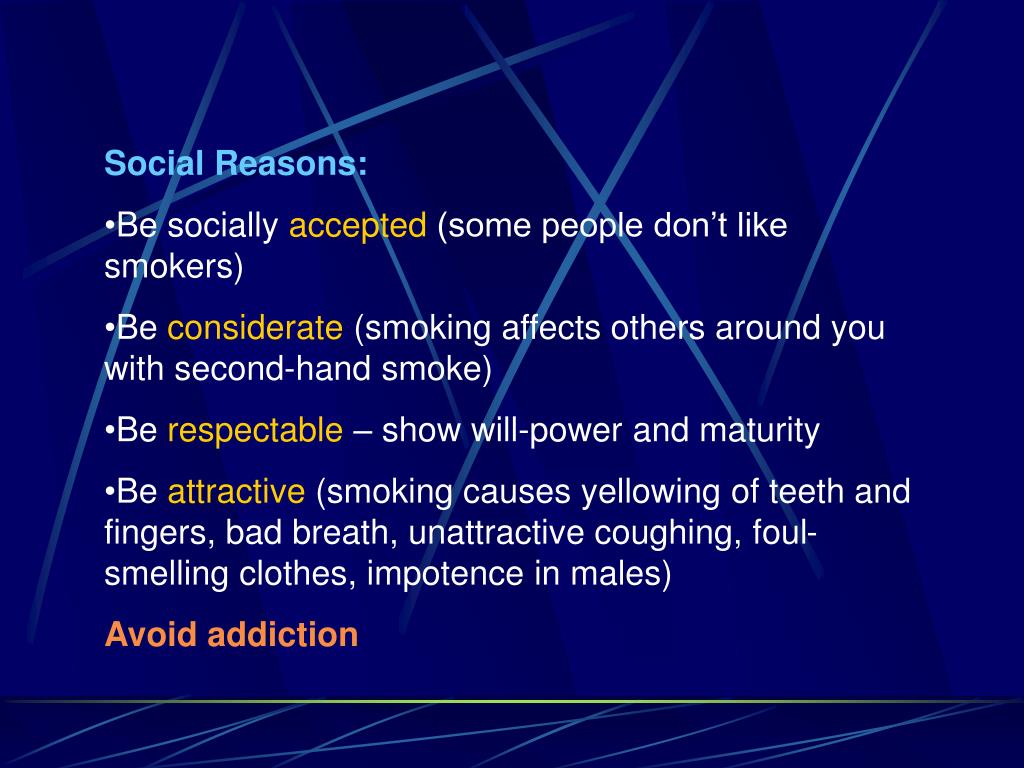 Social Reasons:

•Be socially accepted (some people don’t like smokers)

•Be considerate (smoking affects others around you with second-hand smoke)

•Be respectable – show will-power and maturity

•Be attractive (smoking causes yellowing of teeth and fingers, bad breath, unattractive coughing, foul-smelling clothes, impotence in males)

Avoid addiction